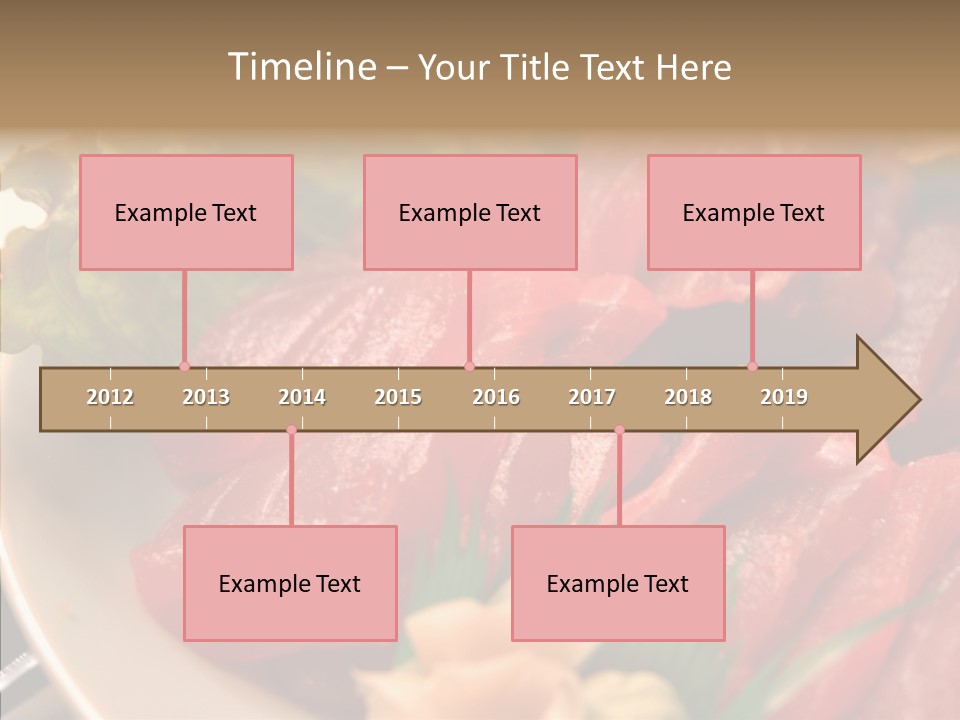 Timeline – Your Title Text Here

Example Text

Example Text

Example Text

2012 2013 2014 2015 2016 2017 2018 2019

Example Text

Example Text